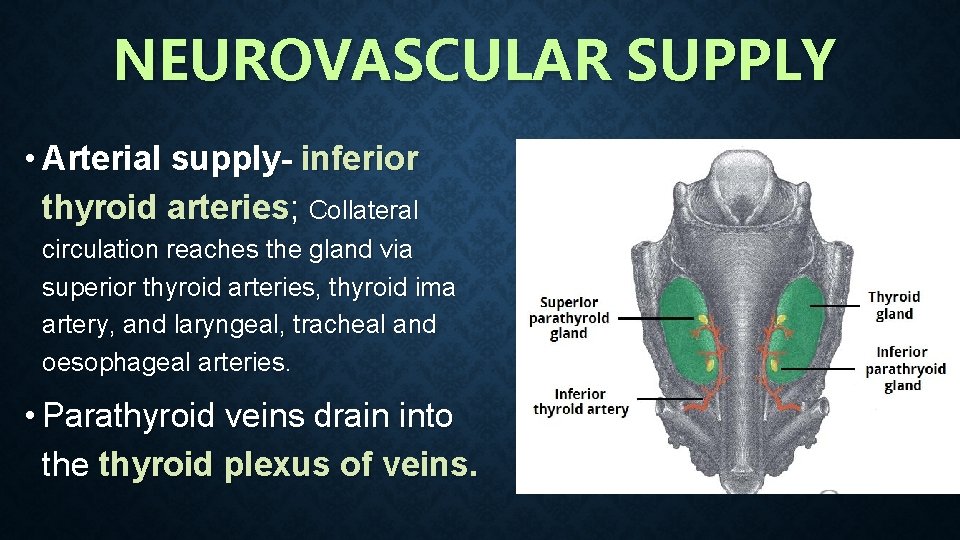 NEUROVASCULAR SUPPLY

• Arterial supply- inferior thyroid arteries; Collateral circulation reaches the gland via superior thyroid arteries, thyroid ima artery, and laryngeal, tracheal and oesophageal arteries.

• Parathyroid veins drain into the thyroid plexus of veins.

Superior parathyroid gland

Inferior thyroid artery

Thyroid gland

Inferior parathryoid gland